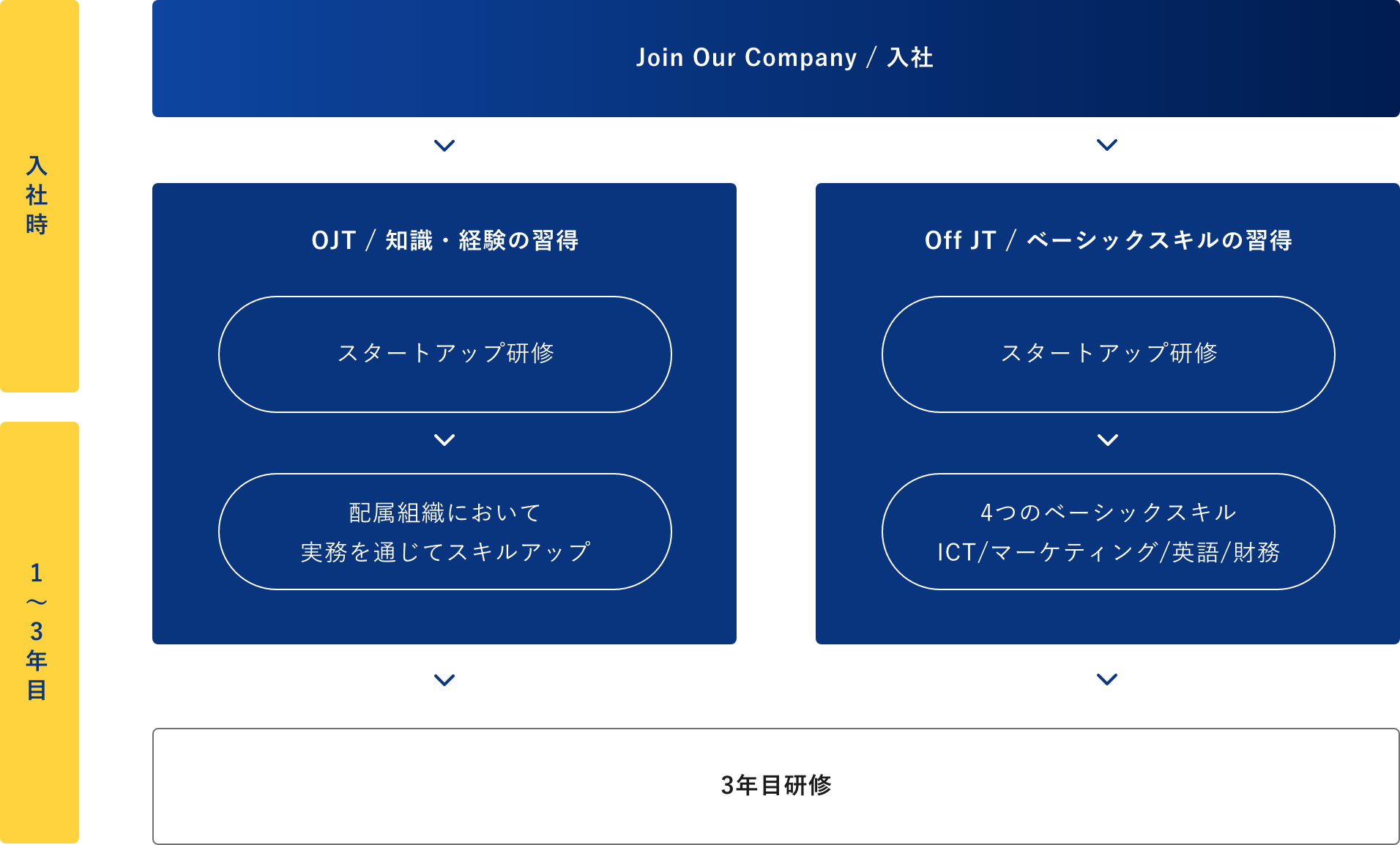 入社時

1〜3年目

Join Our Company / 入社

OJT / 知識・経験の習得

スタートアップ研修

配属組織において
実務を通じてスキルアップ

Off JT / ベーシックスキルの習得

スタートアップ研修

4つのベーシックスキル
ICT/マーケティング/英語/財務

3年目研修